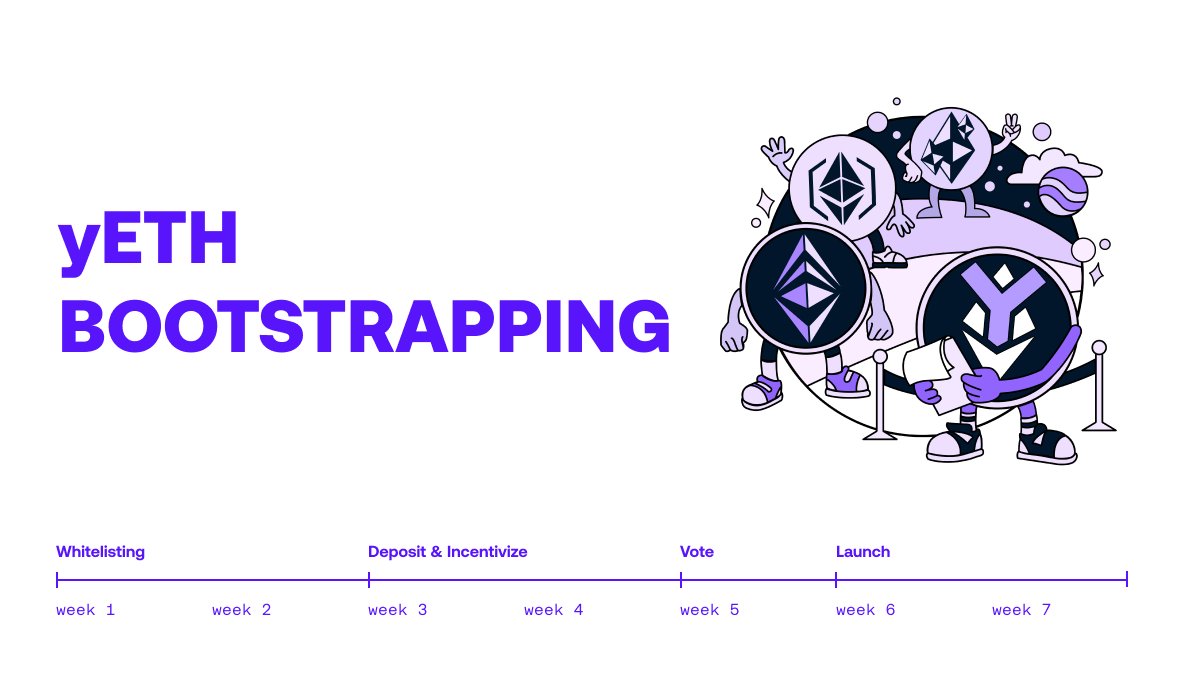 yETH BOOTSTRAPPING

Whitelisting
Deposit & Incentivize
Vote
Launch

week 1 week 2 week 3 week 4 week 5 week 6 week 7